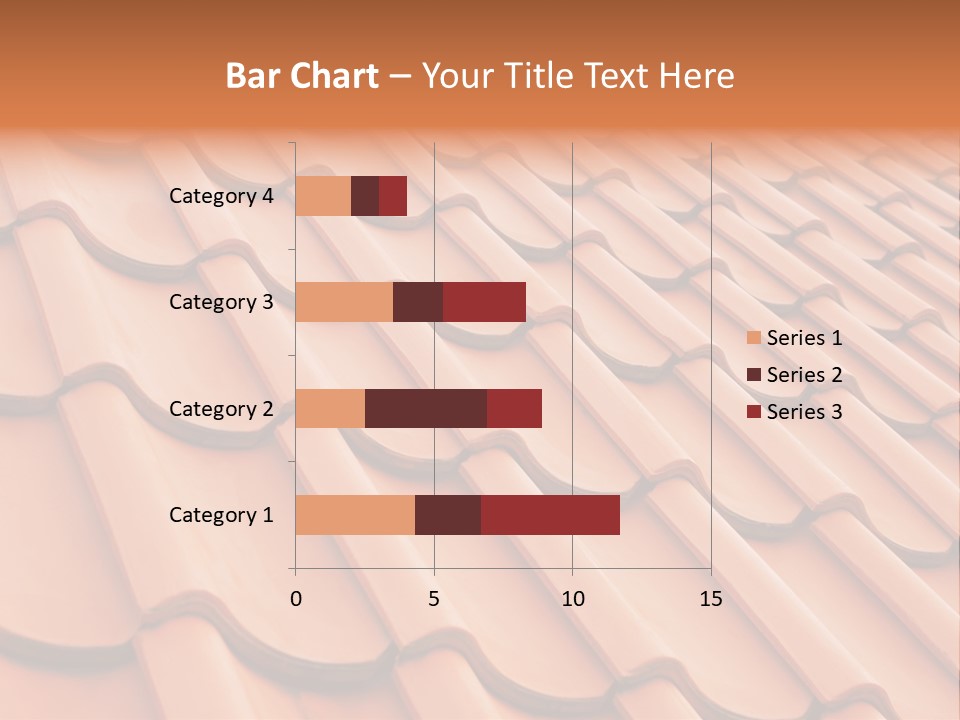 Bar Chart – Your Title Text Here

Category 4
Category 3
Category 2
Category 1

0 5 10 15

Series 1
Series 2
Series 3